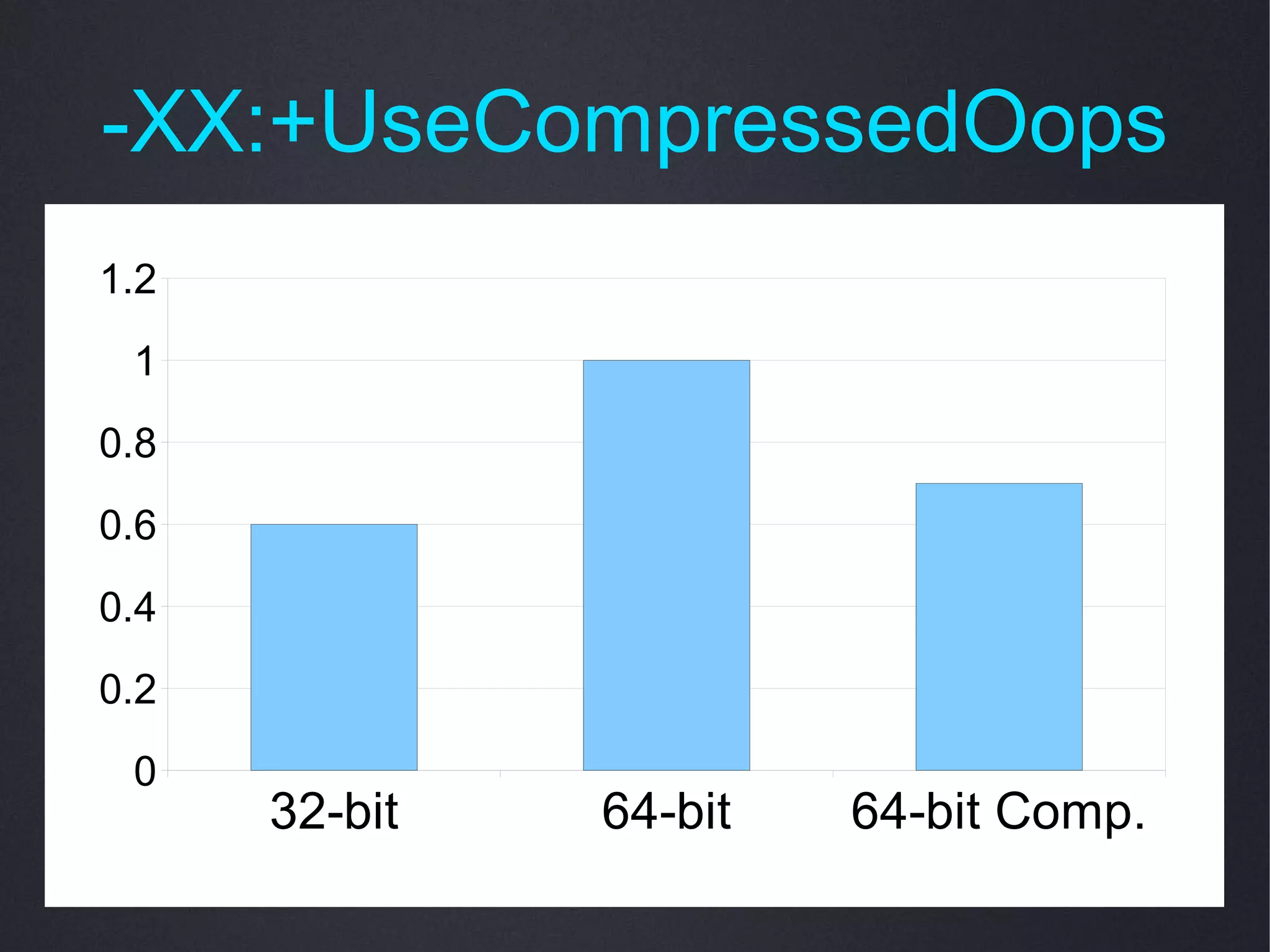 -XX:+UseCompressedOops

1.2
1
0.8
0.6
0.4
0.2
0

32-bit
64-bit
64-bit Comp.